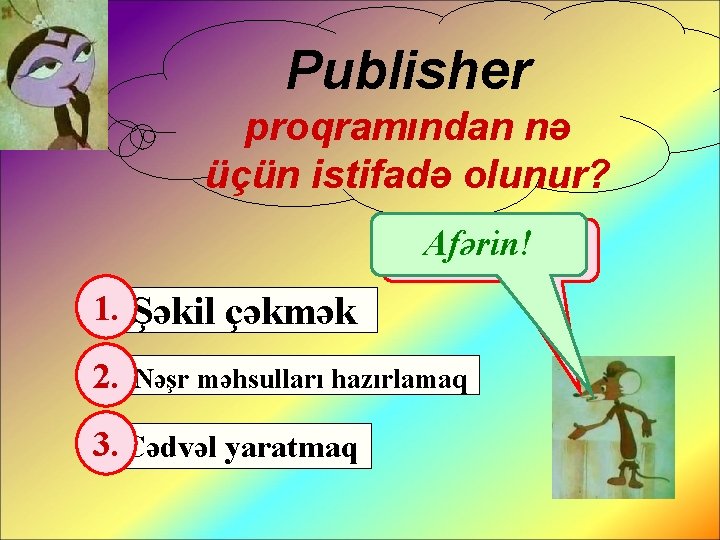 Publisher
proqramından nə üçün istifadə olunur?

Afərin!

1. Şəkil çəkmək

2. Nəşr məhsulları hazırlamaq

3. Cədvəl yaratmaq